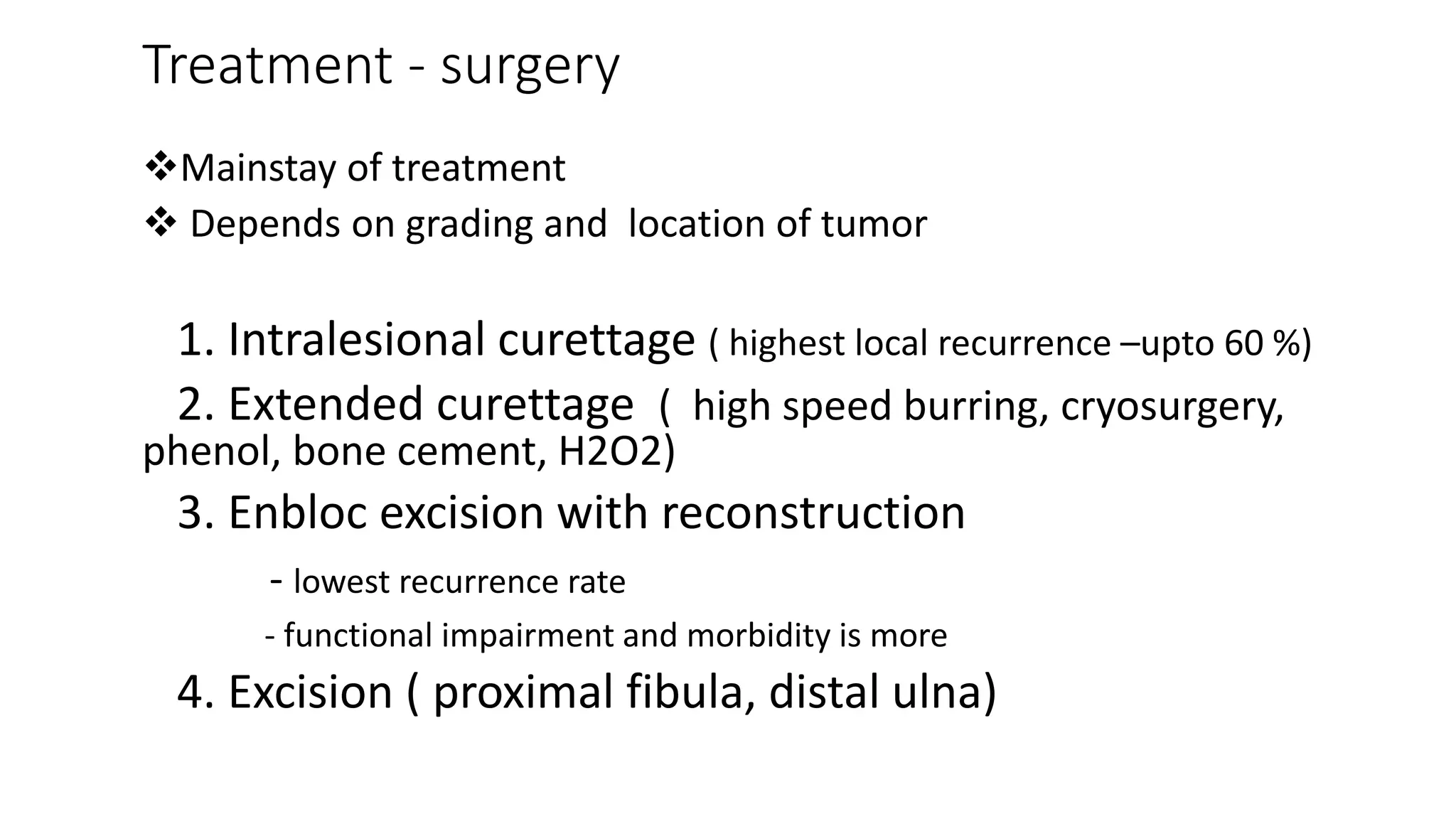 Treatment - surgery

❖Mainstay of treatment
❖ Depends on grading and location of tumor

1. Intralesional curettage ( highest local recurrence –upto 60 %)
2. Extended curettage ( high speed burring, cryosurgery, phenol, bone cement, H2O2)
3. Enbloc excision with reconstruction
- lowest recurrence rate
- functional impairment and morbidity is more
4. Excision ( proximal fibula, distal ulna)